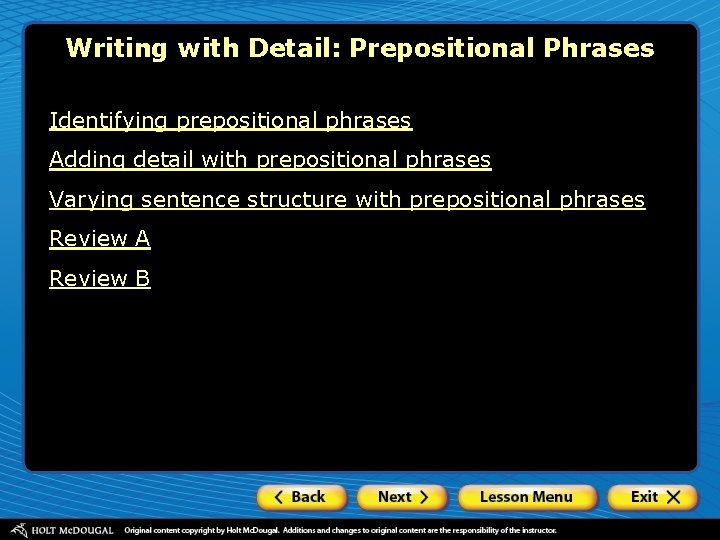 Writing with Detail: Prepositional Phrases

Identifying prepositional phrases

Adding detail with prepositional phrases

Varying sentence structure with prepositional phrases

Review A

Review B

Back Next Lesson Menu Exit

HOLT McDOUGAL Original content copyright by Holt McDougal. Additions and changes to original content are the responsibility of the instructor.